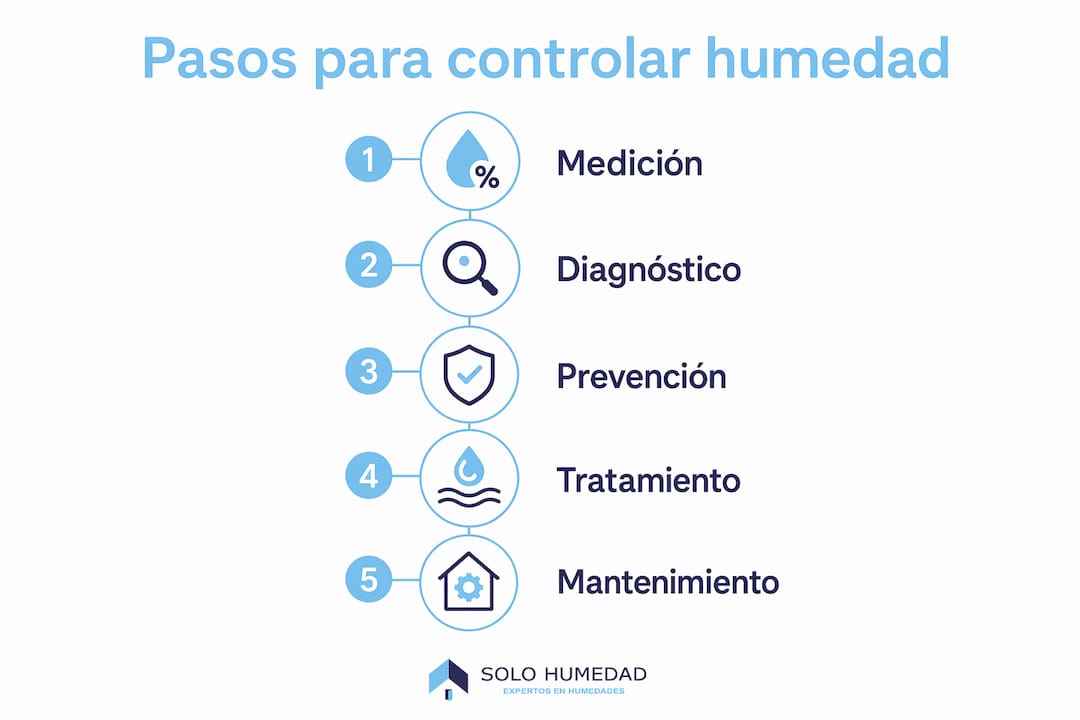 Pasos para controlar humedad

1 % Medición

2 Diagnóstico

3 Prevención

4 Tratamiento

5 Mantenimiento

SOLO HUMEDAD
EXPERTOS EN HUMEDADES